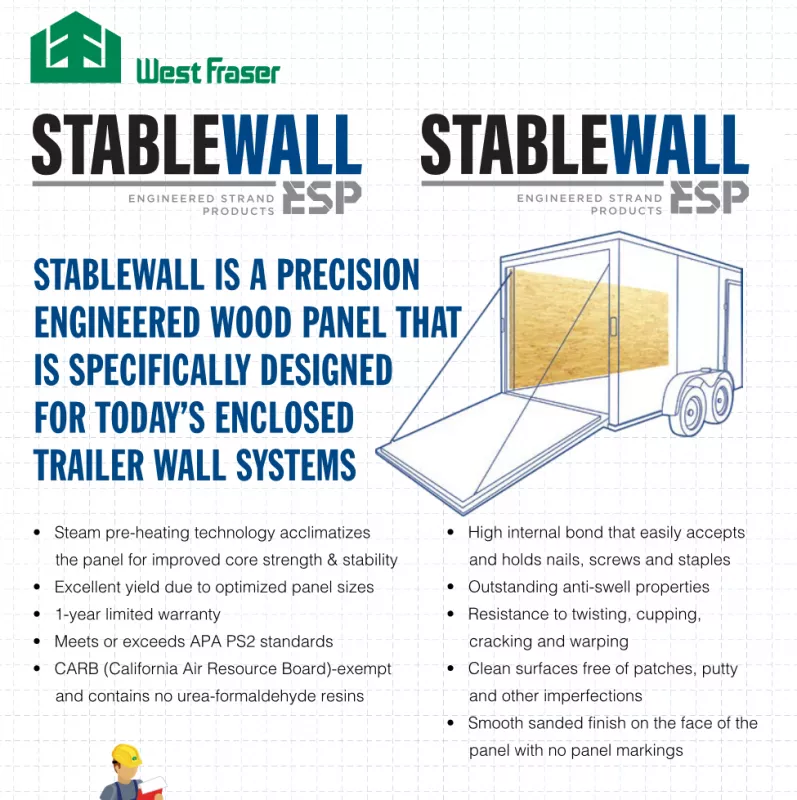 West Fraser

STABLEWALL
ENGINEERED STRAND PRODUCTS ESP

STABLEWALL
ENGINEERED STRAND PRODUCTS ESP

STABLEWALL IS A PRECISION ENGINEERED WOOD PANEL THAT IS SPECIFICALLY DESIGNED FOR TODAY'S ENCLOSED TRAILER WALL SYSTEMS

• Steam pre-heating technology acclimatizes the panel for improved core strength & stability
• Excellent yield due to optimized panel sizes
• 1-year limited warranty
• Meets or exceeds APA PS2 standards
• CARB (California Air Resource Board)-exempt and contains no urea-formaldehyde resins

• High internal bond that easily accepts and holds nails, screws and staples
• Outstanding anti-swell properties
• Resistance to twisting, cupping, cracking and warping
• Clean surfaces free of patches, putty and other imperfections
• Smooth sanded finish on the face of the panel with no panel markings